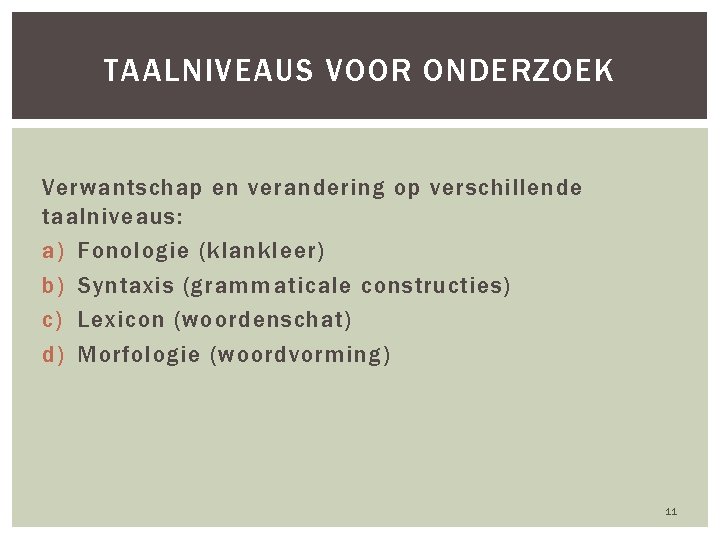 TAALNIVEAUS VOOR ONDERZOEK

Verwantschap en verandering op verschillende taalniveaus:

a) Fonologie (klankleer)
b) Syntaxis (grammaticale constructies)
c) Lexicon (woordenschat)
d) Morfologie (woordvorming)

11